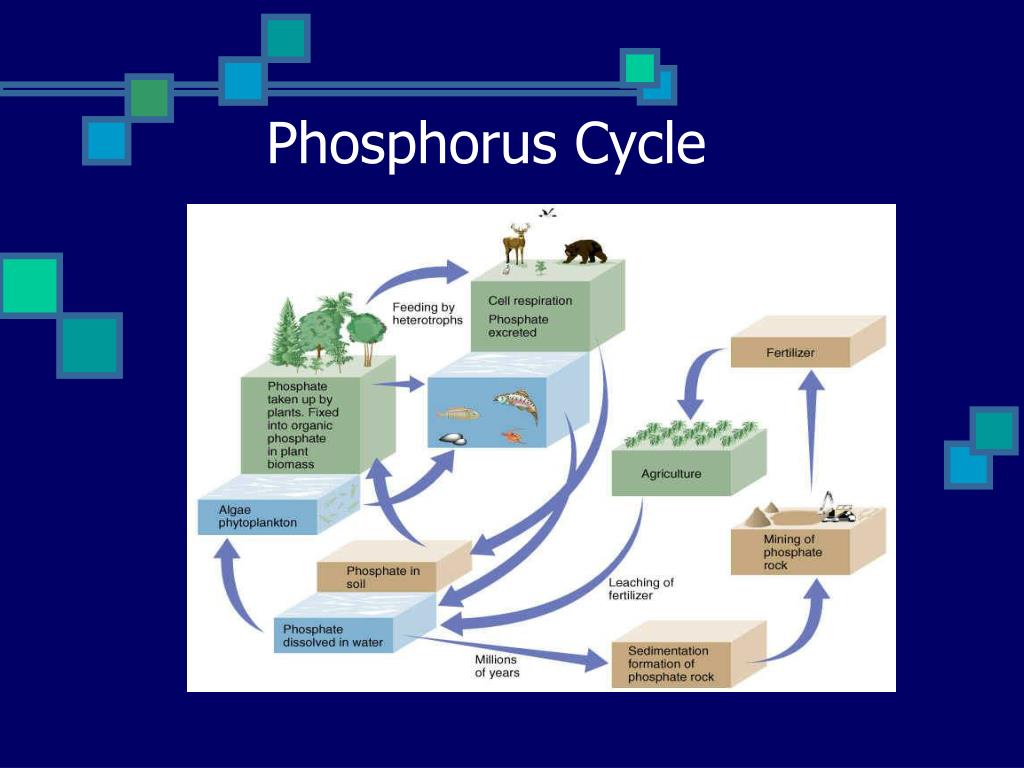 Phosphorus Cycle

Feeding by heterotrophs

Cell respiration
Phosphate excreted

Fertilizer

Phosphate taken up by plants. Fixed into organic phosphate in plant biomass

Agriculture

Algae phytoplankton

Mining of phosphate rock

Phosphate in soil

Leaching of fertilizer

Phosphate dissolved in water

Millions of years

Sedimentation formation of phosphate rock